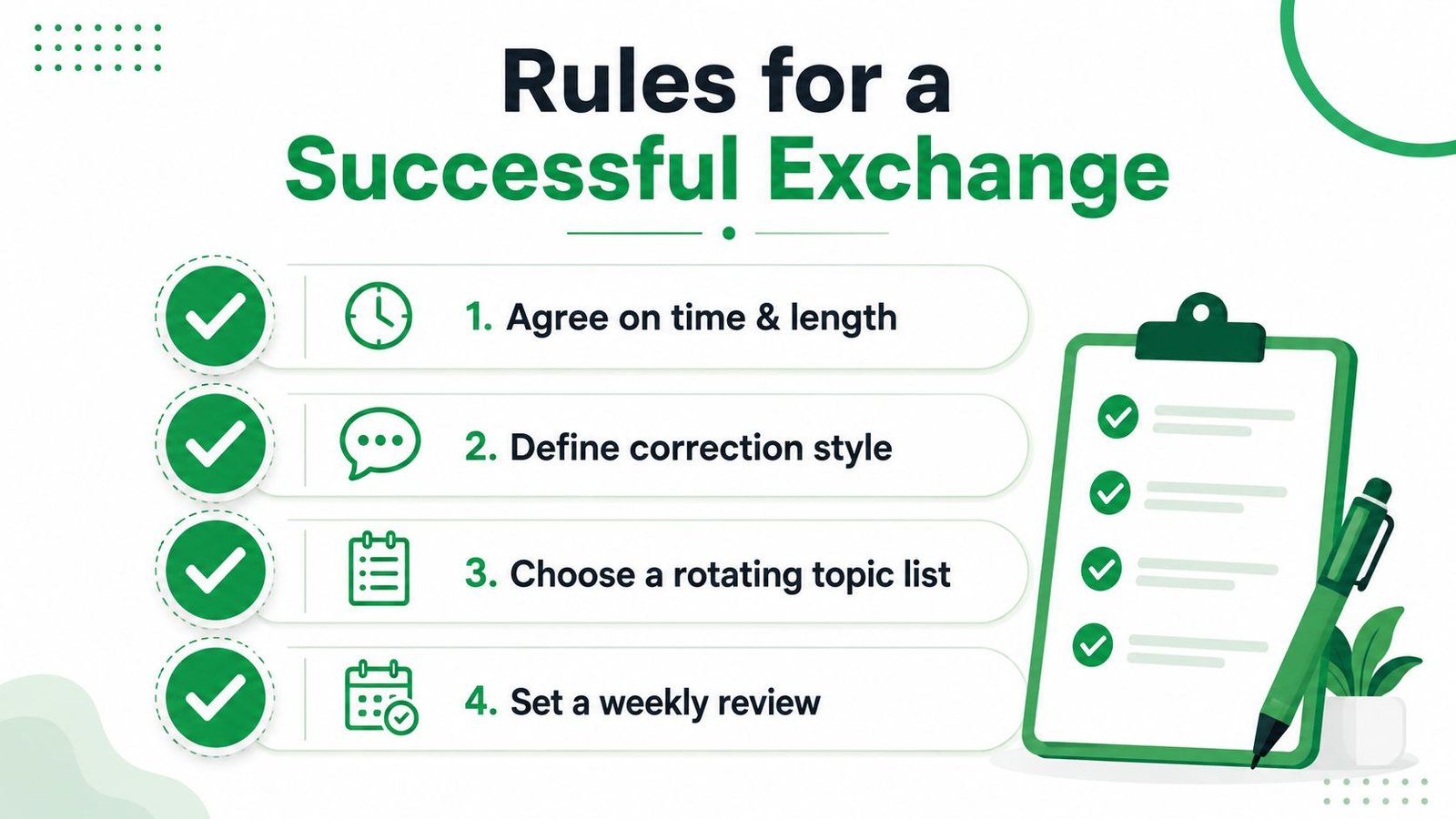 Rules for a
Successful Exchange

1. Agree on time & length

2. Define correction style

3. Choose a rotating topic list

4. Set a weekly review